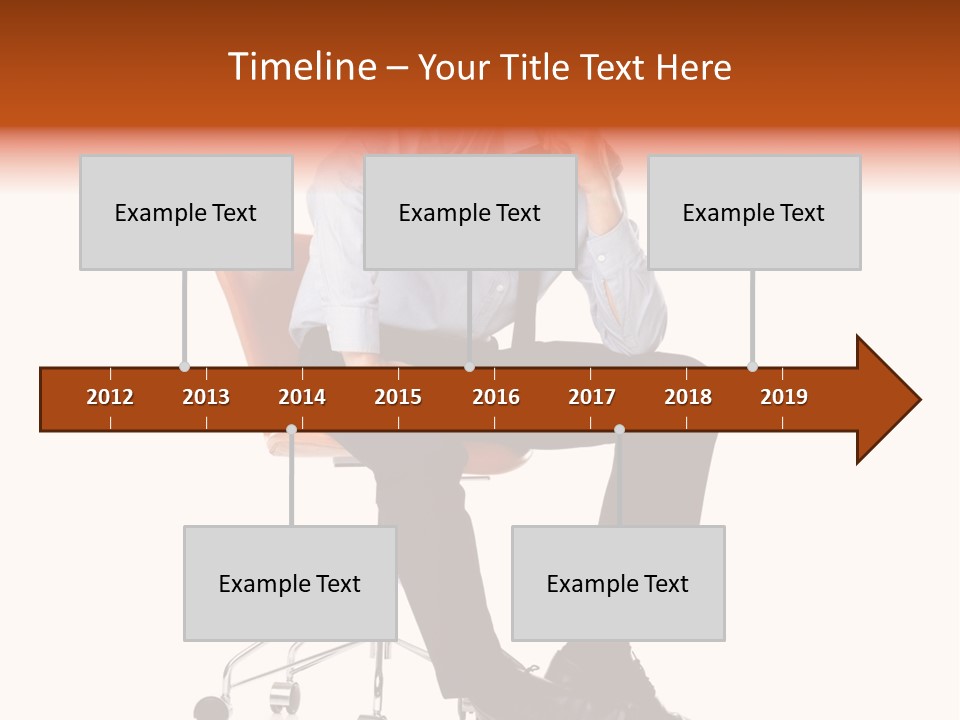 Timeline – Your Title Text Here

Example Text

Example Text

Example Text

2012 2013 2014 2015 2016 2017 2018 2019

Example Text

Example Text